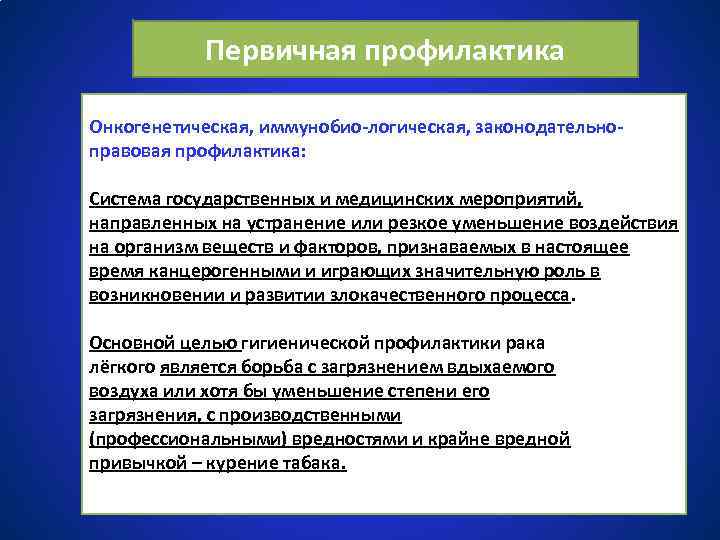 Первичная профилактика

Онкогенетическая, иммунобио-логическая, законодательно-правовая профилактика:

Система государственных и медицинских мероприятий, направленных на устранение или резкое уменьшение воздействия на организм веществ и факторов, признаваемых в настоящее время канцерогенными и играющих значительную роль в возникновении и развитии злокачественного процесса.

Основной целью гигиенической профилактики рака лёгкого является борьба с загрязнением вдыхаемого воздуха или хотя бы уменьшение степени его загрязнения, с производственными (профессиональными) вредностями и крайне вредной привычкой – курение табака.